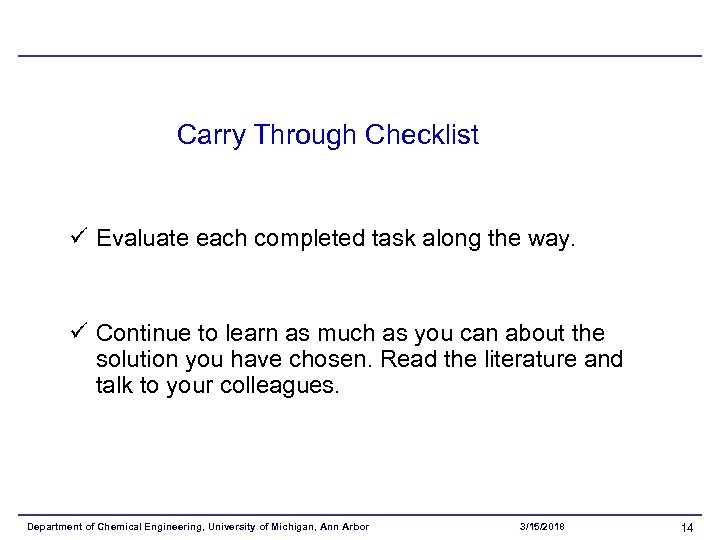 Carry Through Checklist

✓ Evaluate each completed task along the way.

✓ Continue to learn as much as you can about the solution you have chosen. Read the literature and talk to your colleagues.

Department of Chemical Engineering, University of Michigan, Ann Arbor 3/15/2018 14